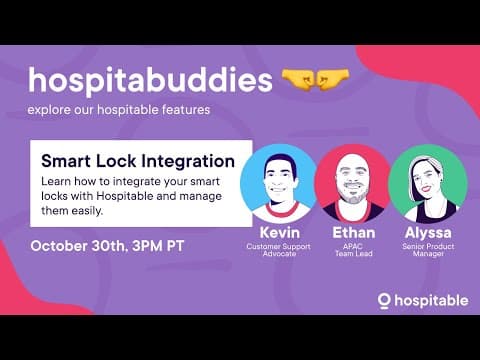 hospitabuddies

explore our hospitable features

Smart Lock Integration

Learn how to integrate your smart locks with Hospitable and manage them easily.

October 30th, 3PM PT

Kevin
Customer Support Advocate

Ethan
APAC Team Lead

Alyssa
Senior Product Manager

hospitable